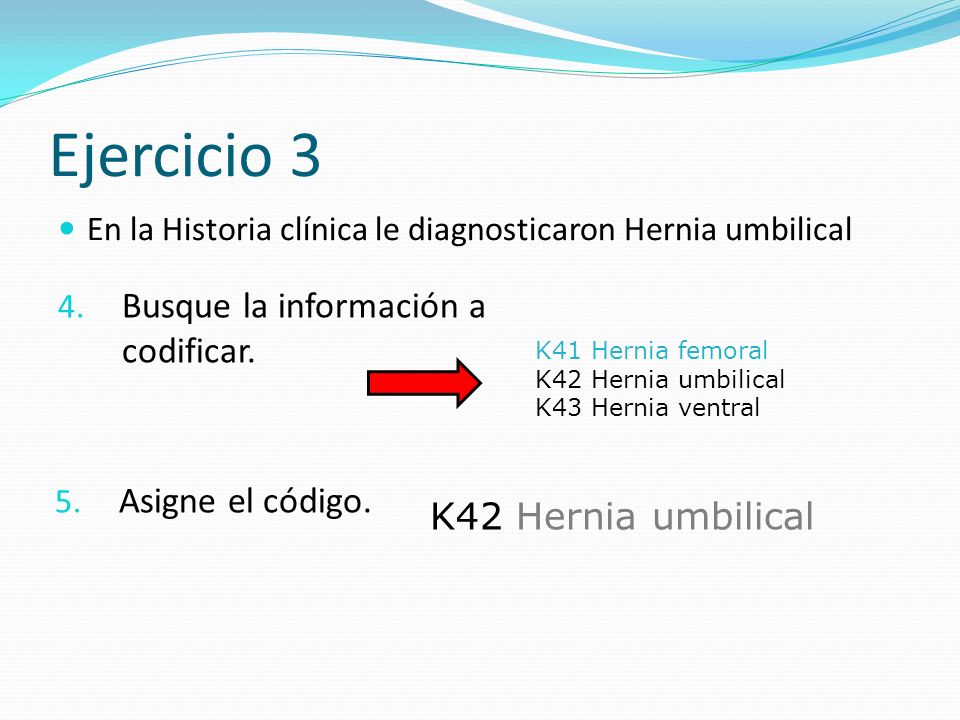 Ejercicio 3

En la Historia clínica le diagnosticaron Hernia umbilical

4. Busque la información a codificar.

K41 Hernia femoral
K42 Hernia umbilical
K43 Hernia ventral

5. Asigne el código.

K42 Hernia umbilical